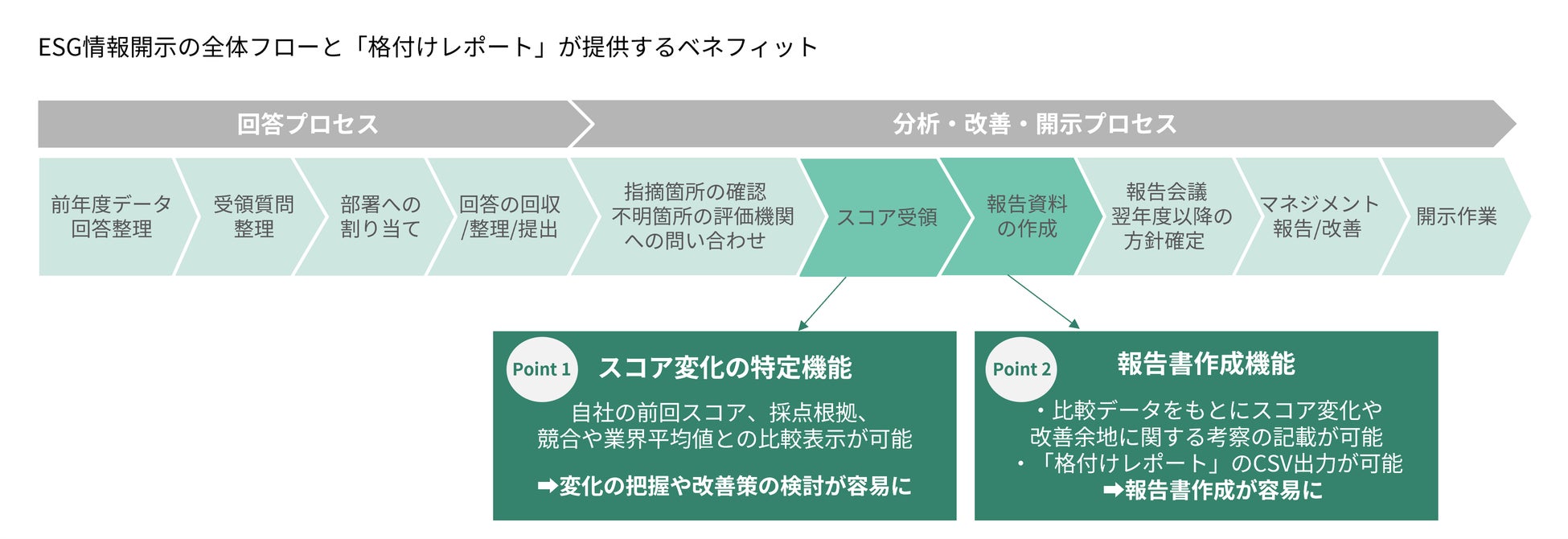 ESG情報開示の全体フローと「格付けレポート」が提供するベネフィット

回答プロセス

分析・改善・開示プロセス

前年度データ回答整理

受領質問整理

部署への割り当て

回答の回収/整理/提出

指摘箇所の確認
不明箇所の評価機関への問い合わせ

スコア受領

報告資料の作成

報告会議
翌年度以降の方針確定

マネジメント報告/改善

開示作業

Point 1 スコア変化の特定機能

自社の前回スコア、採点根拠、競合や業界平均値との比較表示が可能

➡変化の把握や改善策の検討が容易に

Point 2 報告書作成機能

・比較データをもとにスコア変化や改善余地に関する考察の記載が可能
・「格付けレポート」のCSV出力が可能
➡報告書作成が容易に